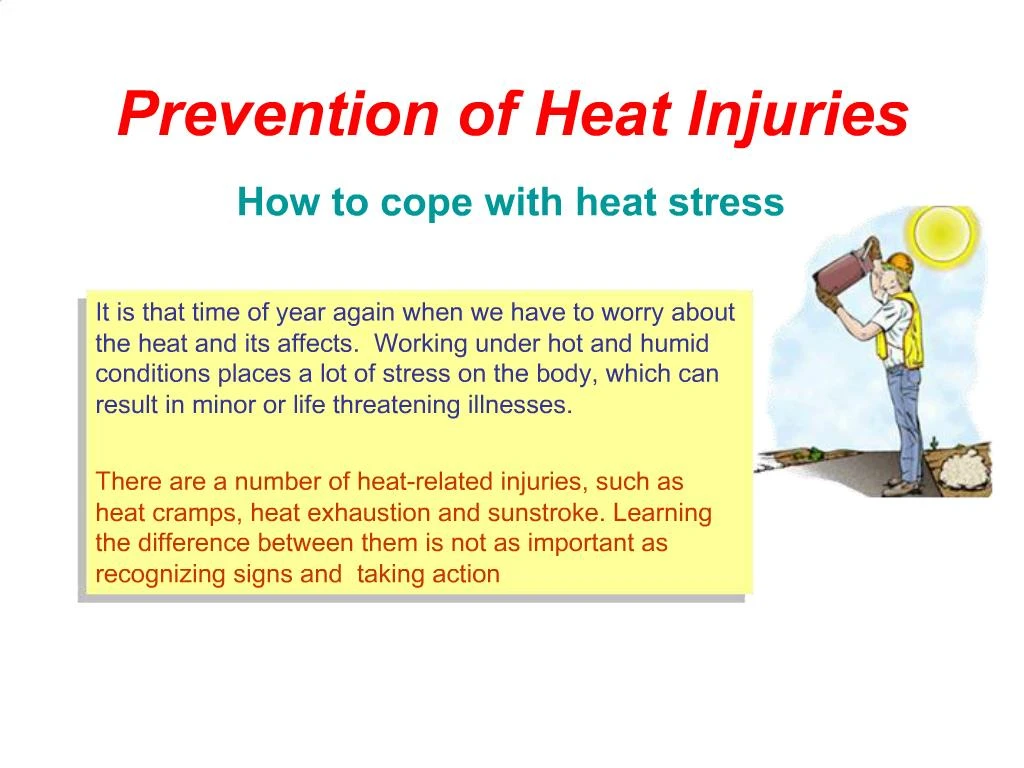 Prevention of Heat Injuries

How to cope with heat stress

It is that time of year again when we have to worry about the heat and its affects. Working under hot and humid conditions places a lot of stress on the body, which can result in minor or life threatening illnesses.

There are a number of heat-related injuries, such as heat cramps, heat exhaustion and sunstroke. Learning the difference between them is not as important as recognizing signs and taking action